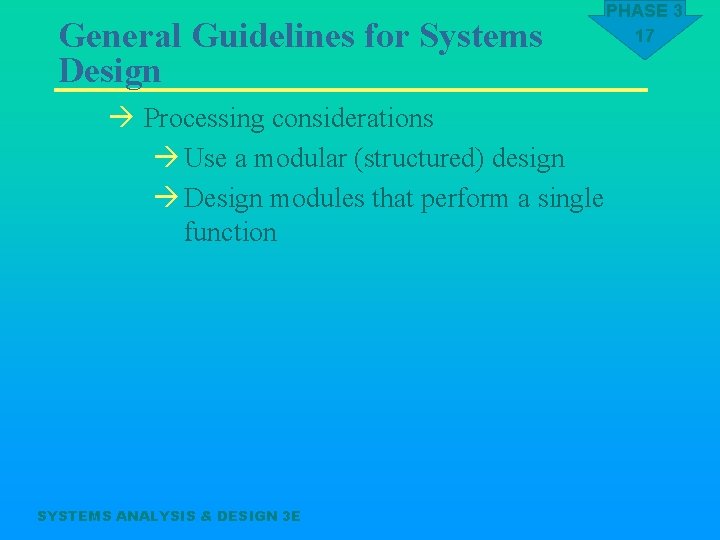 PHASE 3
17

General Guidelines for Systems Design

→ Processing considerations
→ Use a modular (structured) design
→ Design modules that perform a single function

SYSTEMS ANALYSIS & DESIGN 3E